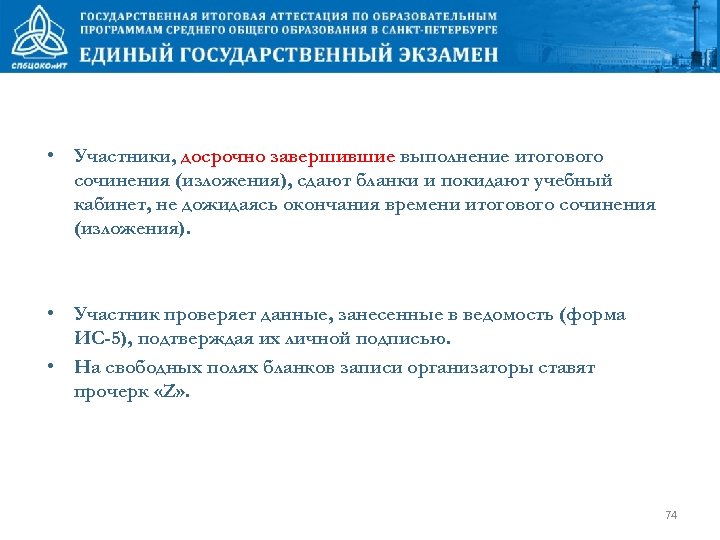 СПбЦОКОиИТ

ГОСУДАРСТВЕННАЯ ИТОГОВАЯ АТТЕСТАЦИЯ ПО ОБРАЗОВАТЕЛЬНЫМ ПРОГРАММАМ СРЕДНЕГО ОБЩЕГО ОБРАЗОВАНИЯ В САНКТ-ПЕТЕРБУРГЕ

ЕДИНЫЙ ГОСУДАРСТВЕННЫЙ ЭКЗАМЕН

• Участники, досрочно завершившие выполнение итогового сочинения (изложения), сдают бланки и покидают учебный кабинет, не дожидаясь окончания времени итогового сочинения (изложения).

• Участник проверяет данные, занесенные в ведомость (форма ИС-5), подтверждая их личной подписью.

• На свободных полях бланков записи организаторы ставят прочерк «Z».

74